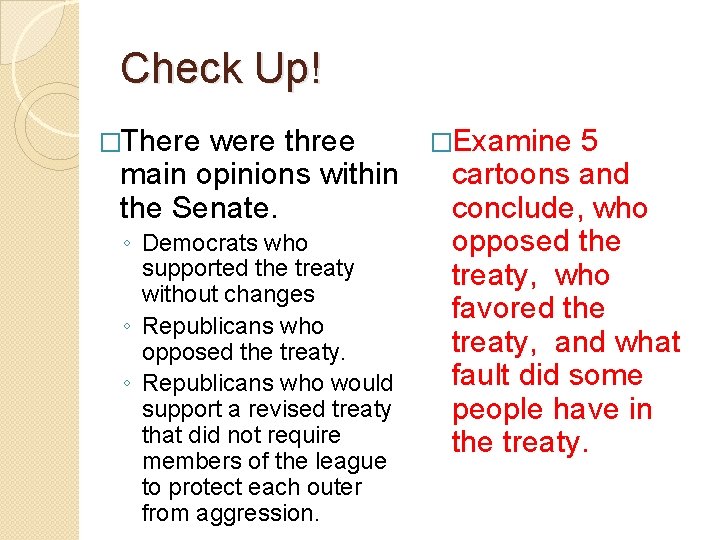 Check Up!

□There were three main opinions within the Senate.

◦ Democrats who supported the treaty without changes

◦ Republicans who opposed the treaty.

◦ Republicans who would support a revised treaty that did not require members of the league to protect each outer from aggression.

□Examine 5 cartoons and conclude, who opposed the treaty, who favored the treaty, and what fault did some people have in the treaty.